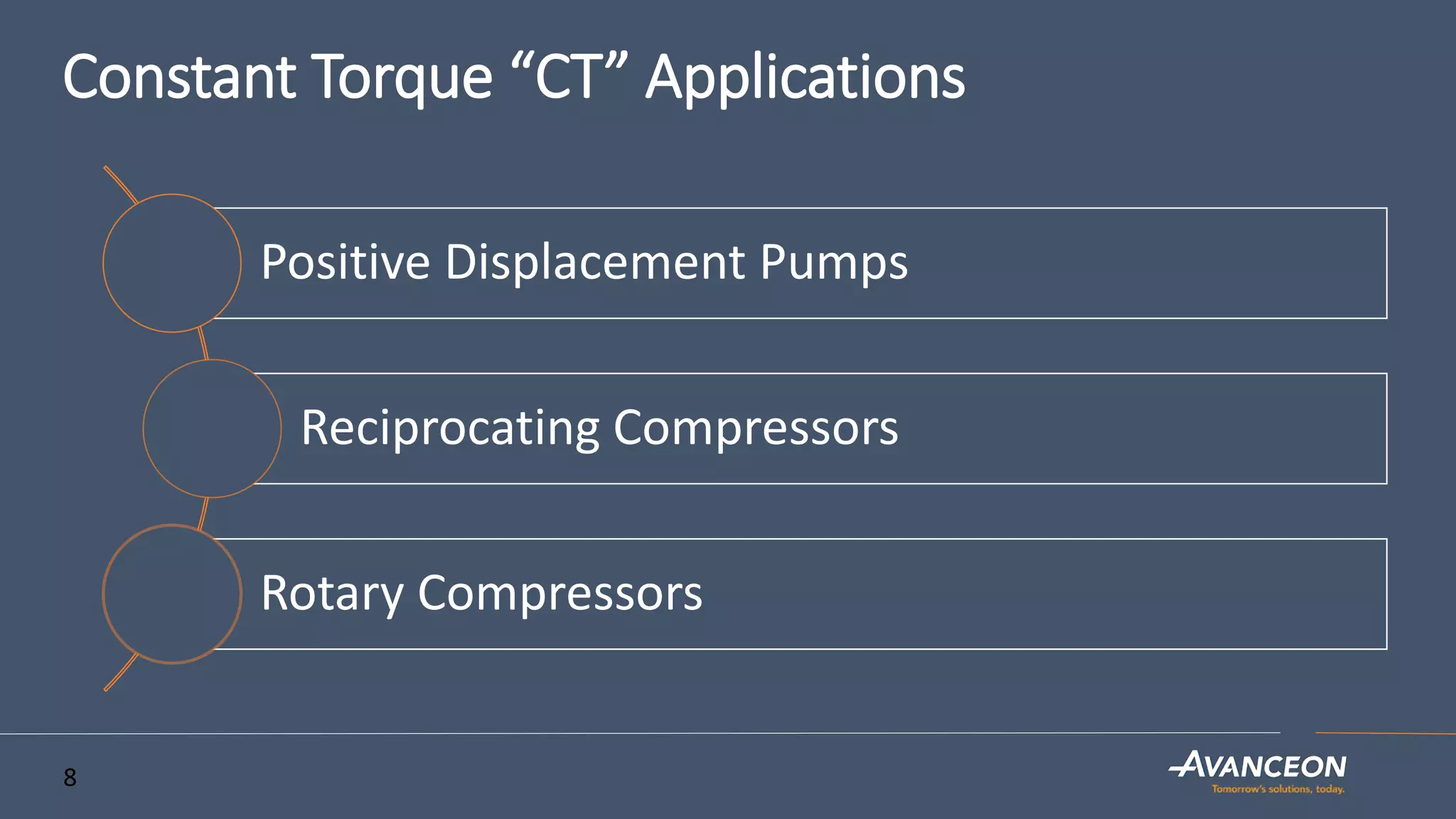 Constant Torque “CT” Applications

Positive Displacement Pumps

Reciprocating Compressors

Rotary Compressors

8

AVANCEON
Tomorrow's solutions, today.